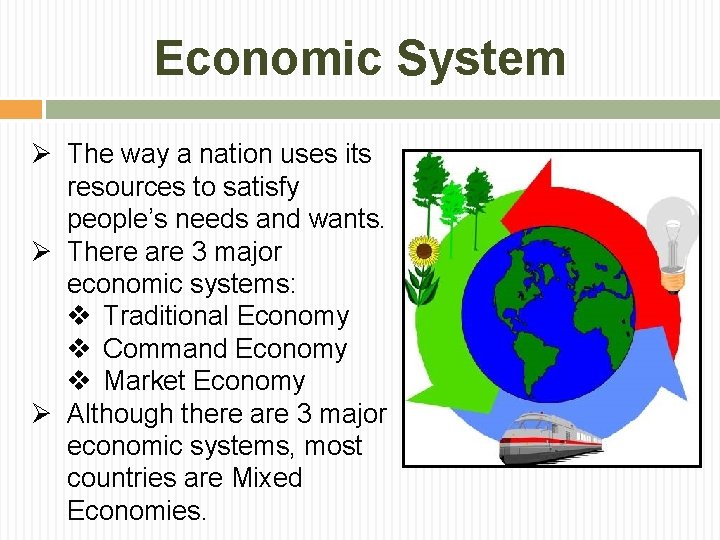 Economic System

➢ The way a nation uses its resources to satisfy people's needs and wants.
➢ There are 3 major economic systems:
❖ Traditional Economy
❖ Command Economy
❖ Market Economy
➢ Although there are 3 major economic systems, most countries are Mixed Economies.